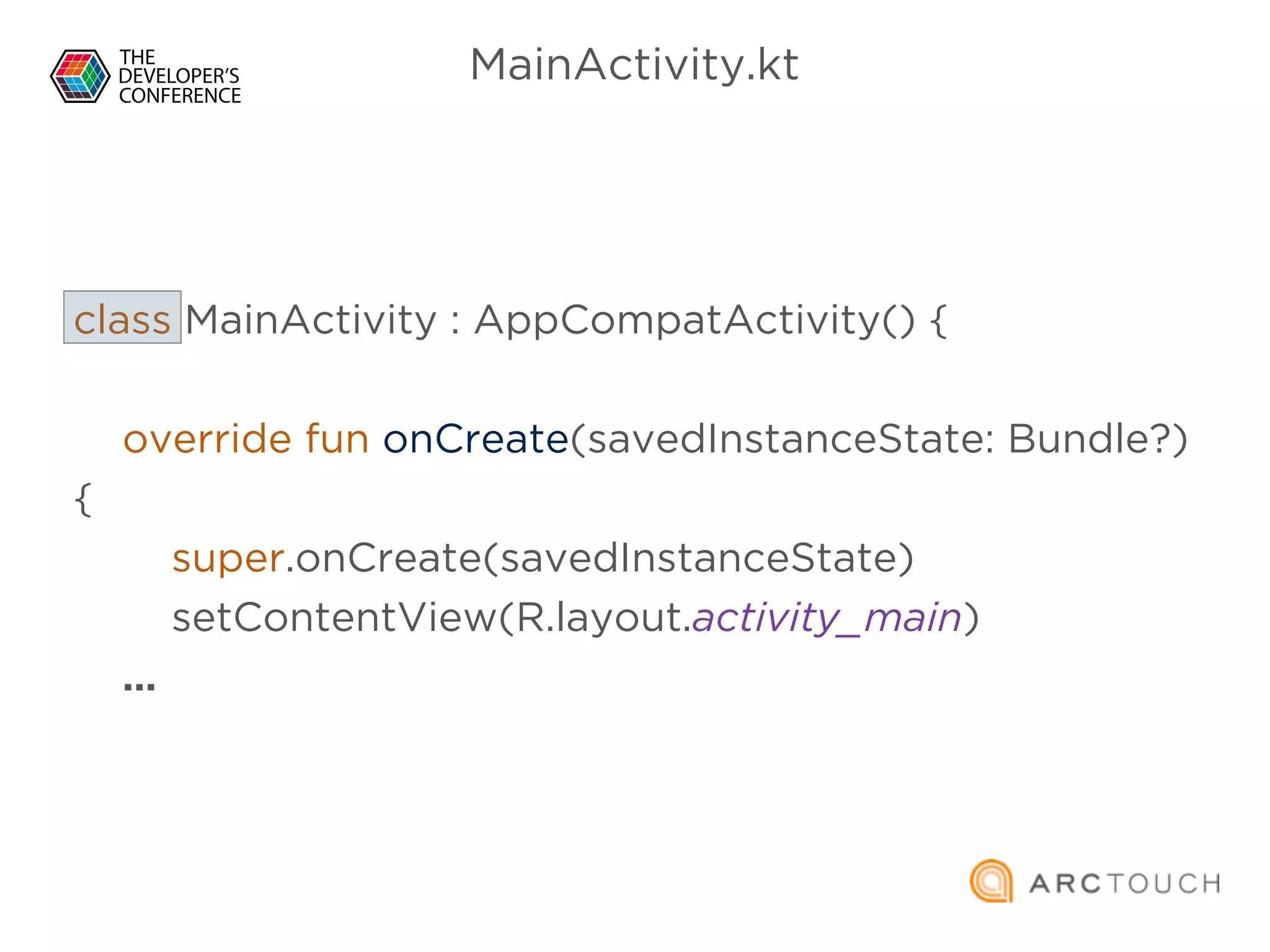 THE DEVELOPER'S CONFERENCE

MainActivity.kt

class MainActivity : AppCompatActivity() {

override fun onCreate(savedInstanceState: Bundle?) {
super.onCreate(savedInstanceState)
setContentView(R.layout.activity_main)
...

ARCTOUCH